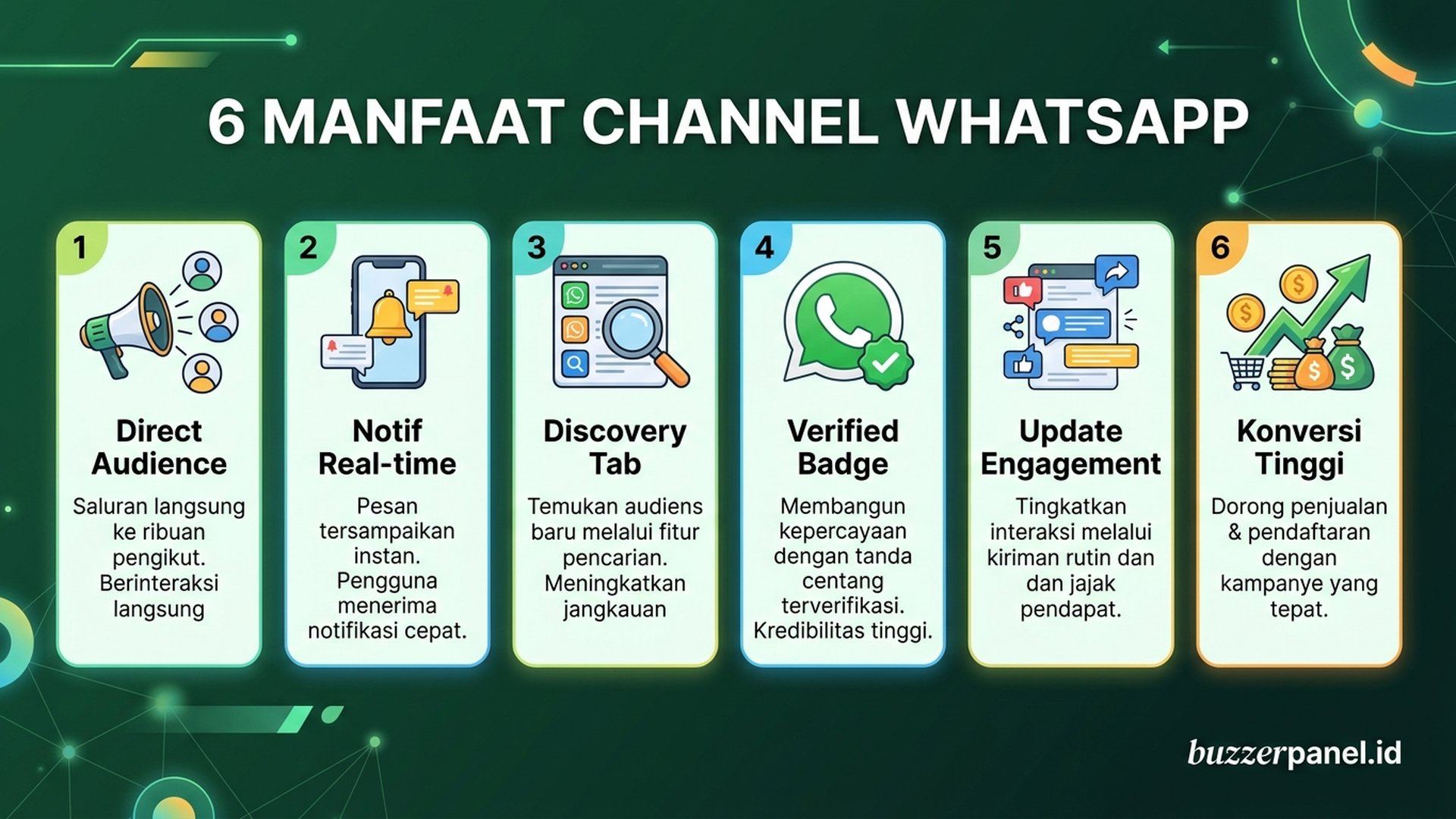 6 MANFAAT CHANNEL WHATSAPP

1
Direct Audience
Saluran langsung ke ribuan pengikut. Berinteraksi langsung

2
Notif Real-time
Pesan tersampaikan instan. Pengguna menerima notifikasi cepat.

3
Discovery Tab
Temukan audiens baru melalui fitur pencarian. Meningkatkan jangkauan

4
Verified Badge
Membangun kepercayaan dengan tanda centang terverifikasi. Kredibilitas tinggi.

5
Update Engagement
Tingkatkan interaksi melalui kiriman rutin dan dan jajak pendapat.

6
Konversi Tinggi
Dorong penjualan & pendaftaran dengan kampanye yang tepat.

buzzerpanel.id